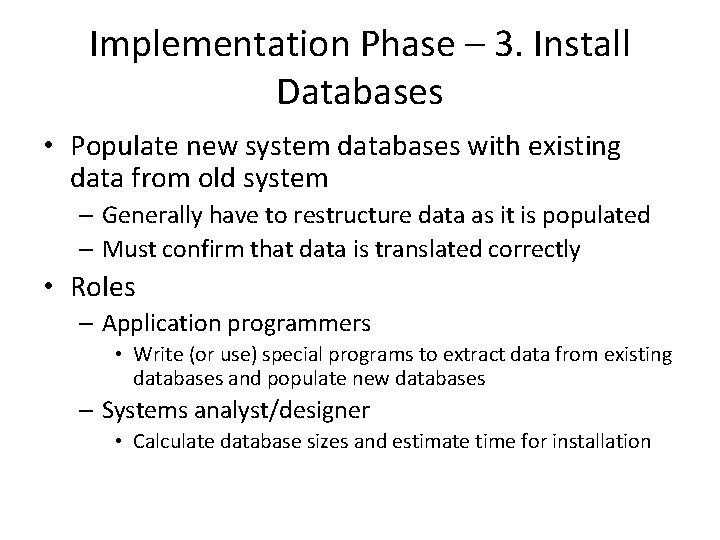 Implementation Phase – 3. Install Databases

• Populate new system databases with existing data from old system
 – Generally have to restructure data as it is populated
 – Must confirm that data is translated correctly
• Roles
 – Application programmers
  • Write (or use) special programs to extract data from existing databases and populate new databases
 – Systems analyst/designer
  • Calculate database sizes and estimate time for installation